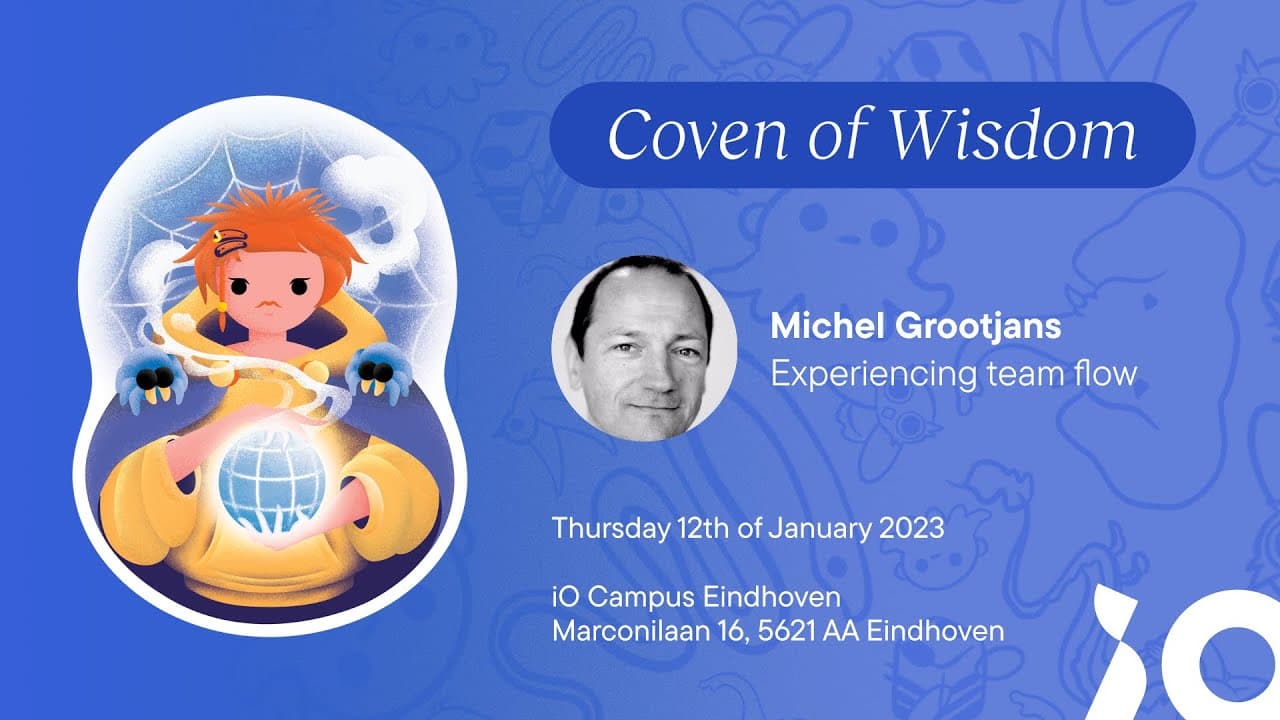 Coven of Wisdom

Michel Grootjans
Experiencing team flow

Thursday 12th of January 2023

iO Campus Eindhoven
Marconilaan 16, 5621 AA Eindhoven

iO